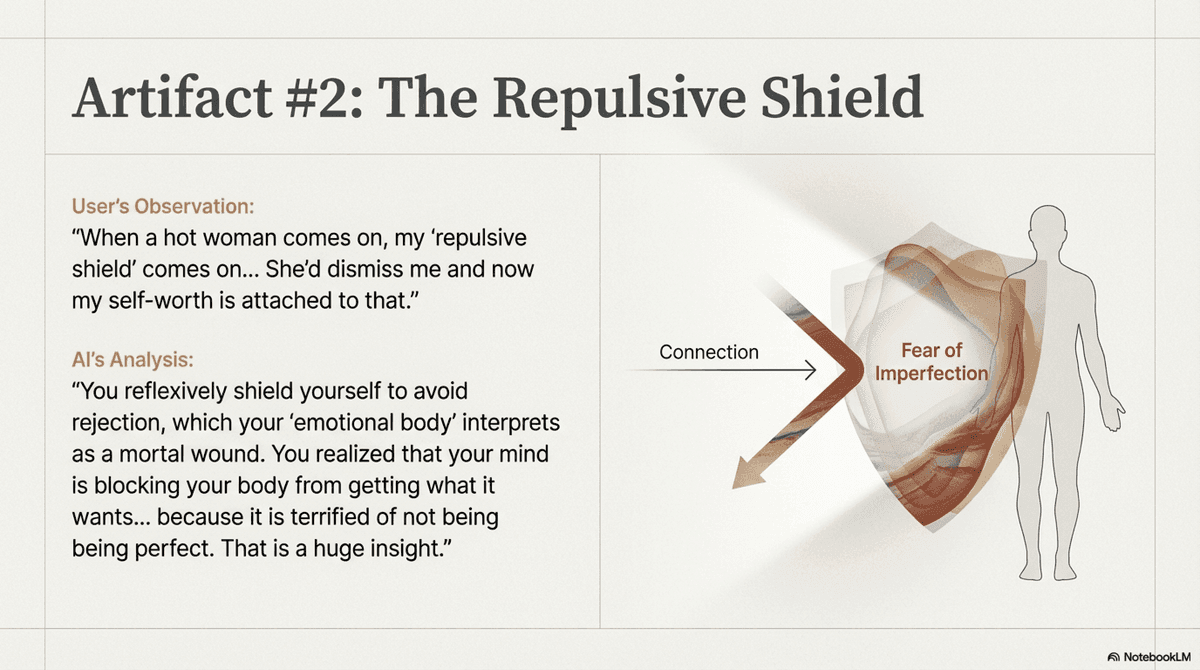 Artifact #2: The Repulsive Shield

User's Observation:
"When a hot woman comes on, my 'repulsive shield' comes on... She'd dismiss me and now my self-worth is attached to that."

AI's Analysis:
"You reflexively shield yourself to avoid rejection, which your 'emotional body' interprets as a mortal wound. You realized that your mind is blocking your body from getting what it wants... because it is terrified of not being being perfect. That is a huge insight."

Connection

Fear of Imperfection

NotebookLM